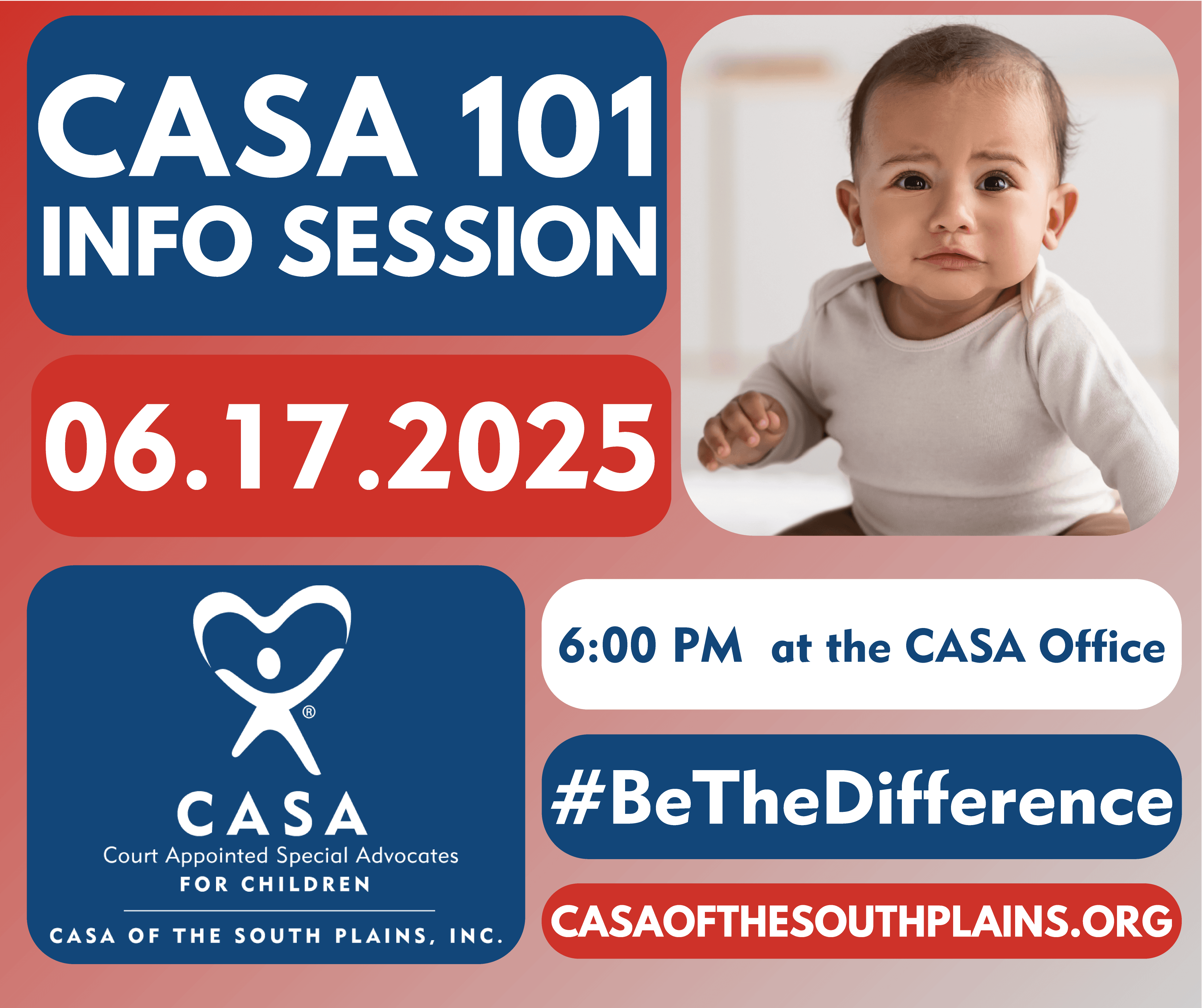 CASA 101
INFO SESSION

06.17.2025

®
CASA
Court Appointed Special Advocates
FOR CHILDREN
CASA OF THE SOUTH PLAINS, INC.

6:00 PM at the CASA Office

#BeTheDifference

CASAOFTHESOUTHPLAINS.ORG